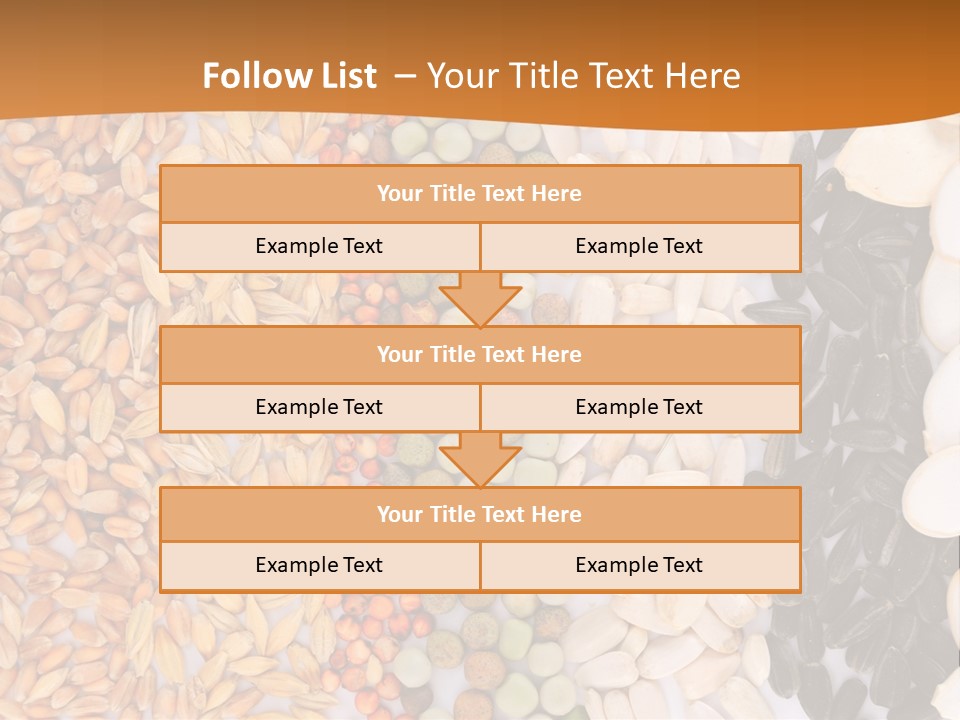 Follow List – Your Title Text Here

| Your Title Text Here | |
|---|---|
| Example Text | Example Text |

| Your Title Text Here | |
|---|---|
| Example Text | Example Text |

| Your Title Text Here | |
|---|---|
| Example Text | Example Text |